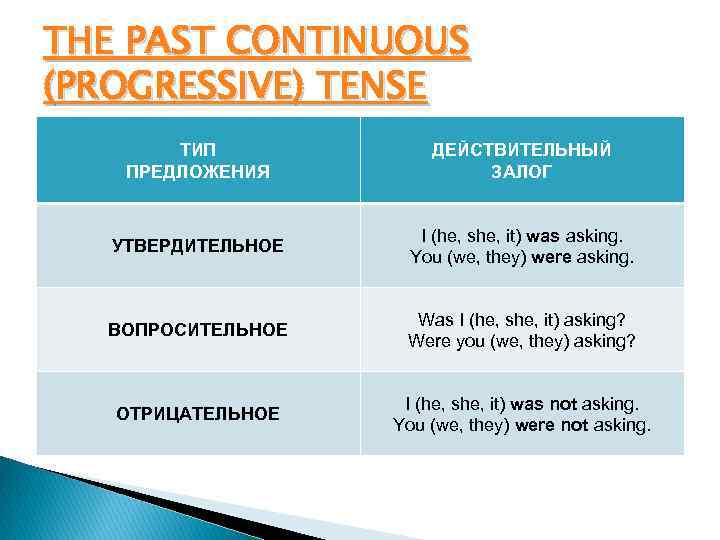 THE PAST CONTINUOUS (PROGRESSIVE) TENSE

| ТИП ПРЕДЛОЖЕНИЯ | ДЕЙСТВИТЕЛЬНЫЙ ЗАЛОГ |
|---|---|
| УТВЕРДИТЕЛЬНОЕ | I (he, she, it) was asking. You (we, they) were asking. |
| ВОПРОСИТЕЛЬНОЕ | Was I (he, she, it) asking? Were you (we, they) asking? |
| ОТРИЦАТЕЛЬНОЕ | I (he, she, it) was not asking. You (we, they) were not asking. |